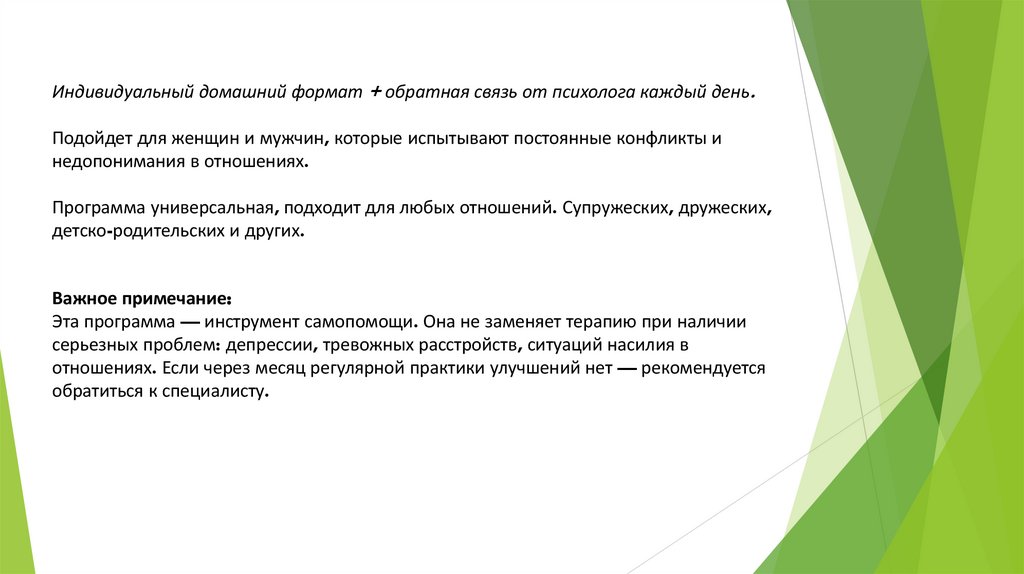 Индивидуальный домашний формат + обратная связь от психолога каждый день.

Подойдет для женщин и мужчин, которые испытывают постоянные конфликты и недопонимания в отношениях.

Программа универсальная, подходит для любых отношений. Супружеских, дружеских, детско-родительских и других.

Важное примечание:
Эта программа — инструмент самопомощи. Она не заменяет терапию при наличии серьезных проблем: депрессии, тревожных расстройств, ситуаций насилия в отношениях. Если через месяц регулярной практики улучшений нет — рекомендуется обратиться к специалисту.